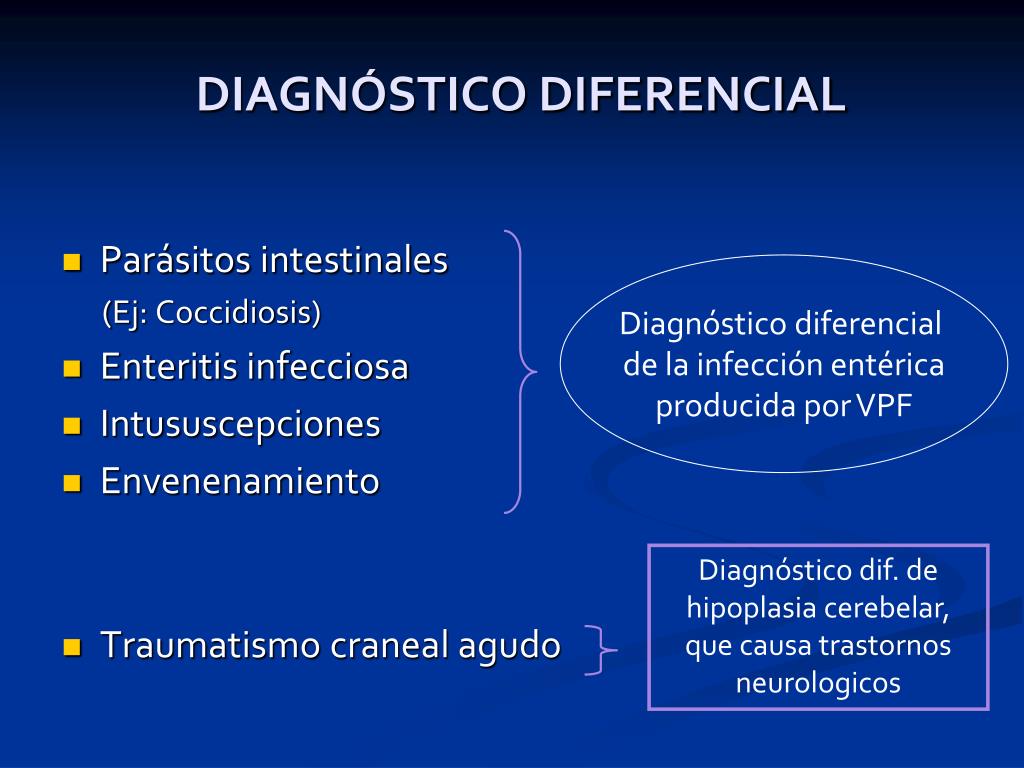 DIAGNÓSTICO DIFERENCIAL

Parásitos intestinales
(Ej: Coccidiosis)
Enteritis infecciosa
Intususcepciones
Envenenamiento

Diagnóstico diferencial de la infección entérica producida por VPF

Traumatismo craneal agudo

Diagnóstico dif. de hipoplasia cerebelar, que causa trastornos neurologicos